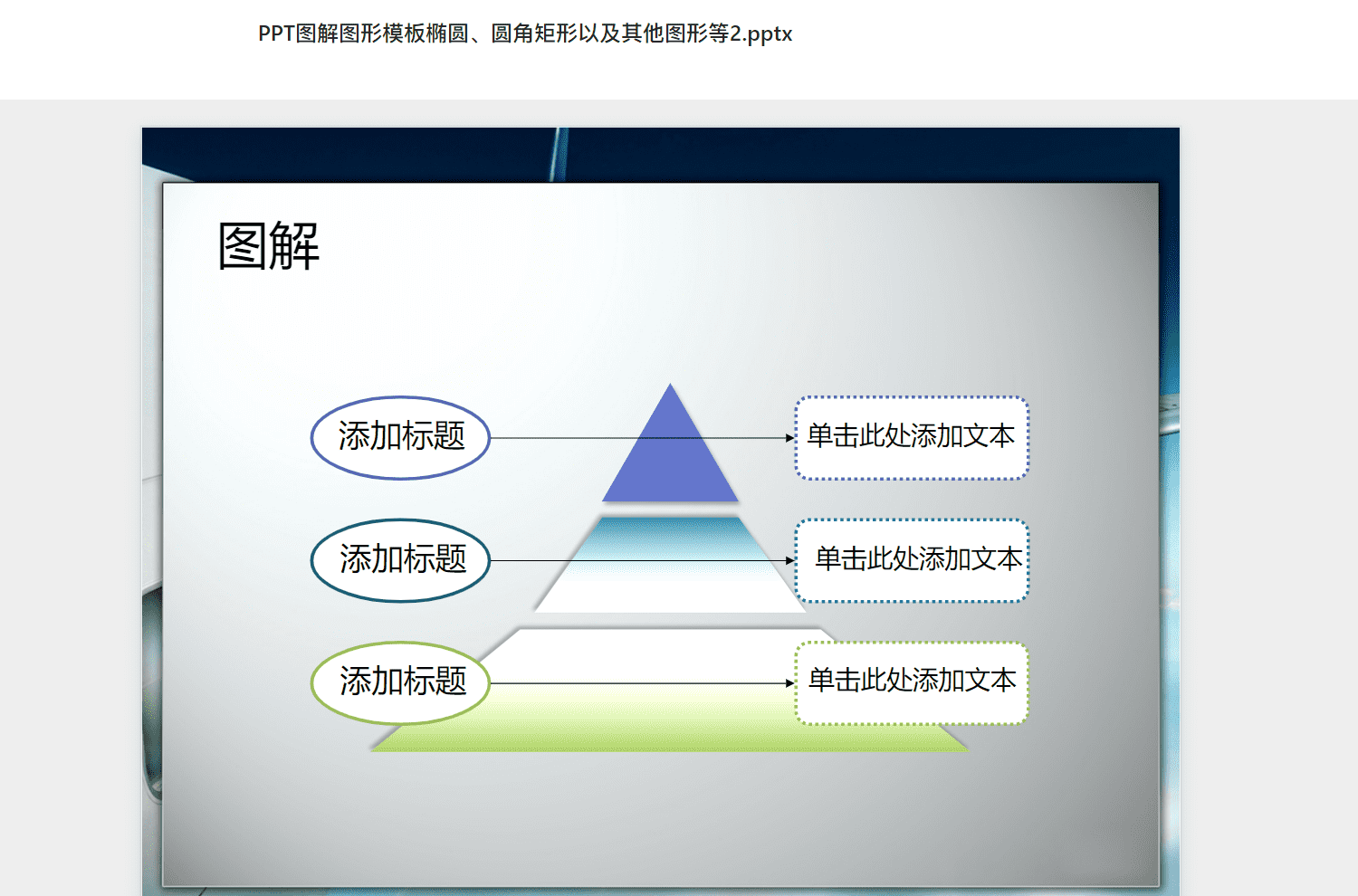 PPT图解图形模板椭圆、圆角矩形以及其他图形等2.pptx

图解

添加标题

单击此处添加文本

添加标题

单击此处添加文本

添加标题

单击此处添加文本